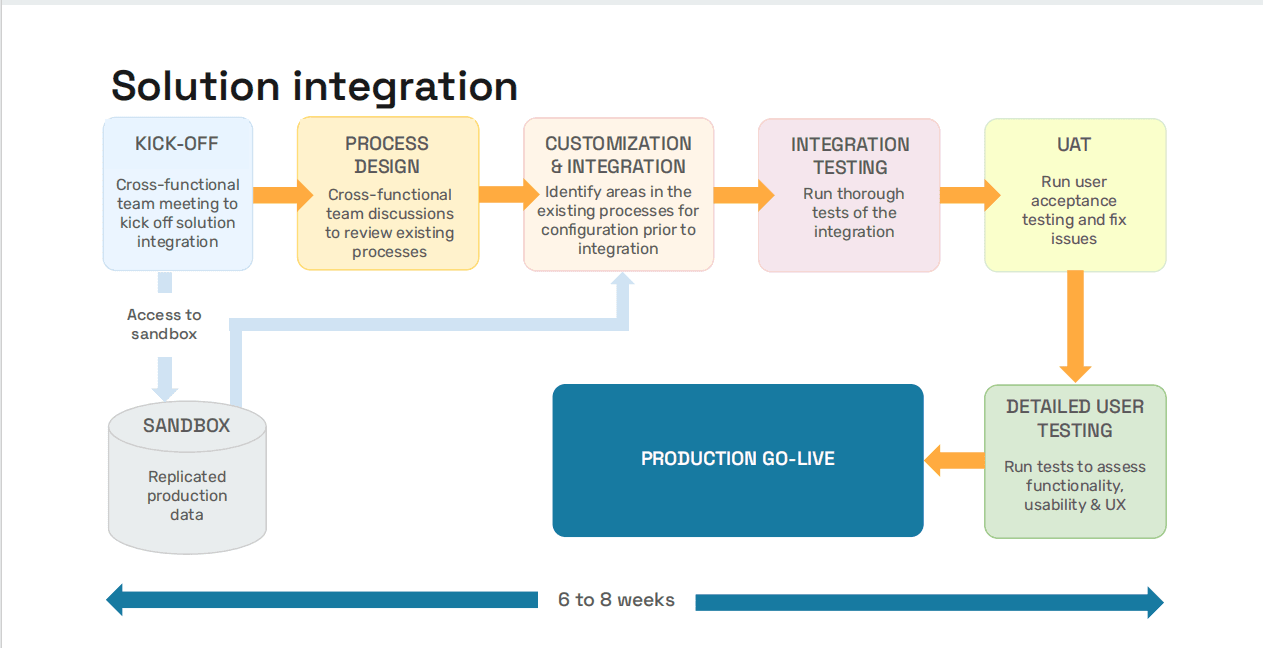 Solution integration

KICK-OFF

Cross-functional team meeting to kick off solution integration

PROCESS DESIGN

Cross-functional team discussions to review existing processes

CUSTOMIZATION & INTEGRATION

Identify areas in the existing processes for configuration prior to integration

INTEGRATION TESTING

Run thorough tests of the integration

UAT

Run user acceptance testing and fix issues

Access to sandbox

SANDBOX

Replicated production data

PRODUCTION GO-LIVE

DETAILED USER TESTING

Run tests to assess functionality, usability & UX

6 to 8 weeks